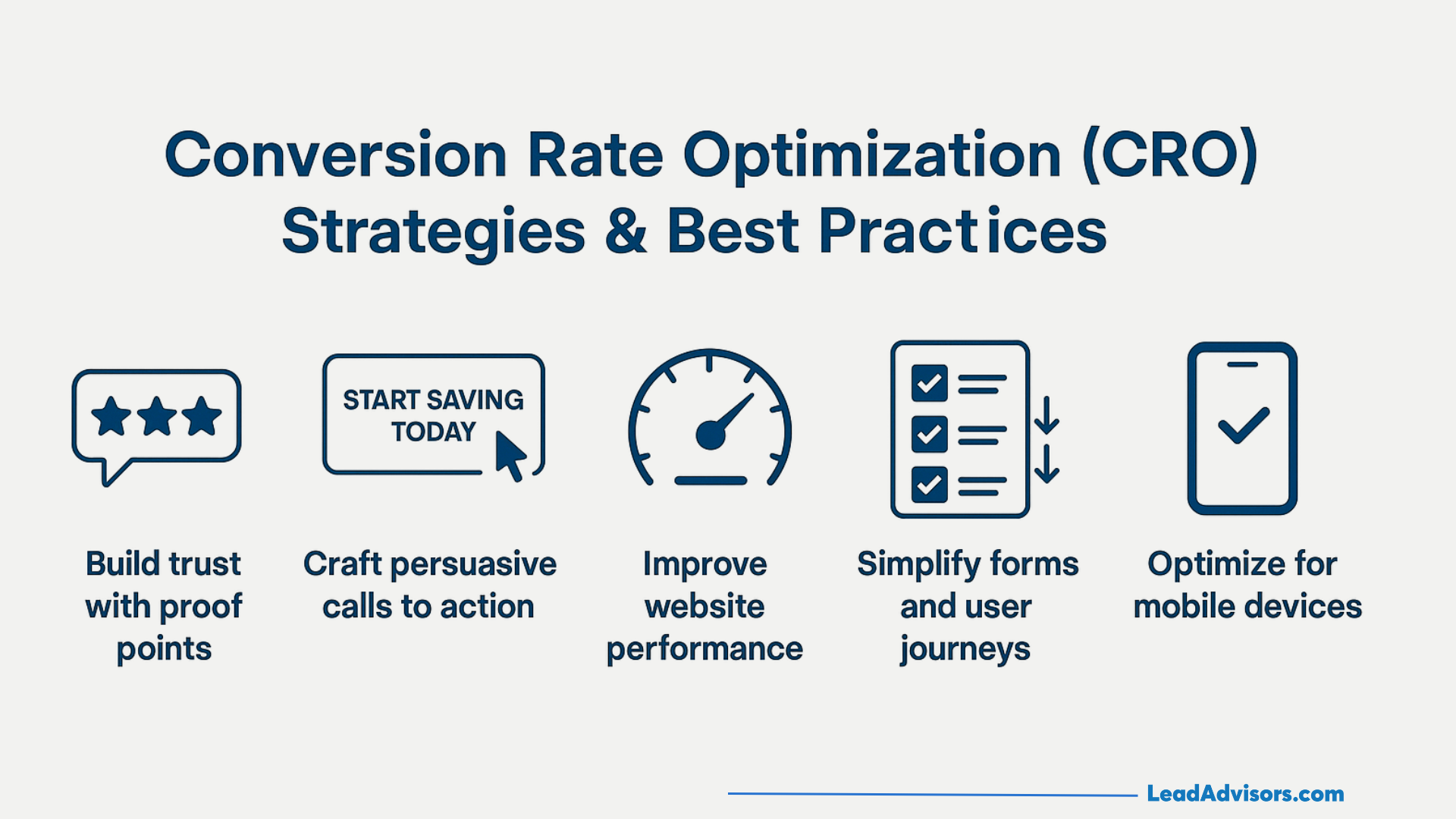 Conversion Rate Optimization (CRO) Strategies & Best Practices

START SAVING TODAY

Build trust with proof points

Craft persuasive calls to action

Improve website performance

Simplify forms and user journeys

Optimize for mobile devices

LeadAdvisors.com